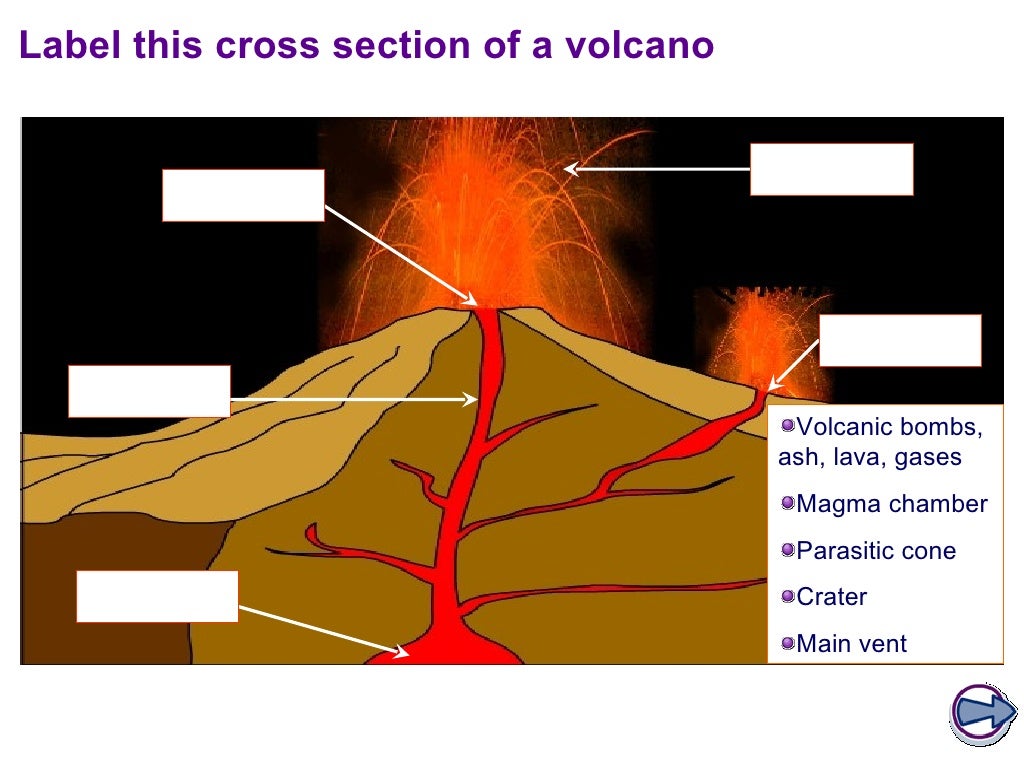 Label this cross section of a volcano

Volcanic bombs, ash, lava, gases

Magma chamber

Parasitic cone

Crater

Main vent